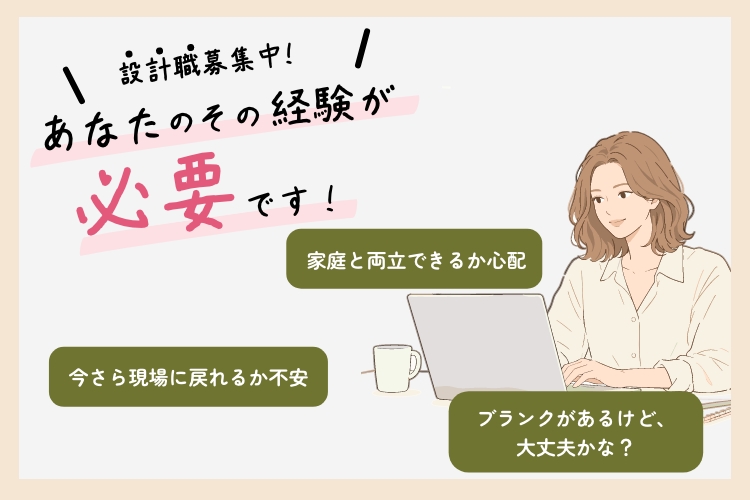 設計職募集中!

あなたのその経験が

必要です!

家庭と両立できるか心配

今さら現場に戻れるか不安

ブランクがあるけど、
大丈夫かな?